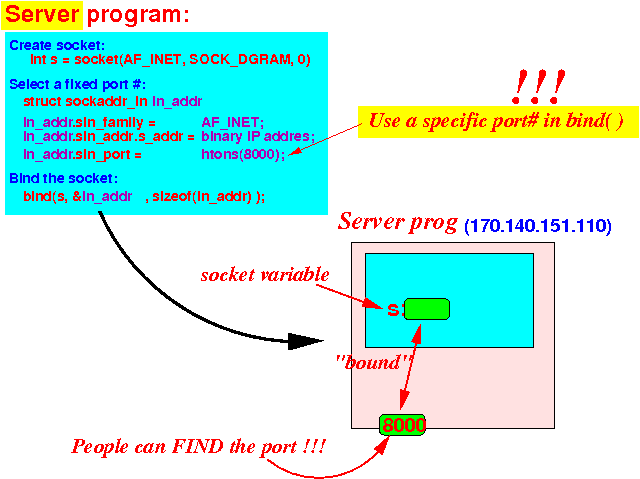 Server program:

Create socket:
int s = socket(AF_INET, SOCK_DGRAM, 0)

Select a fixed port #:
struct sockaddr_in in_addr

in_addr.sin_family = AF_INET;
in_addr.sin_addr.s_addr = binary IP addres;
in_addr.sin_port = htons(8000);

Bind the socket:
bind(s, &in_addr , sizeof(in_addr) );

!!!

Use a specific port# in bind( )

Server prog (170.140.151.110)

socket variable

s:

"bound"

8000

People can FIND the port !!!